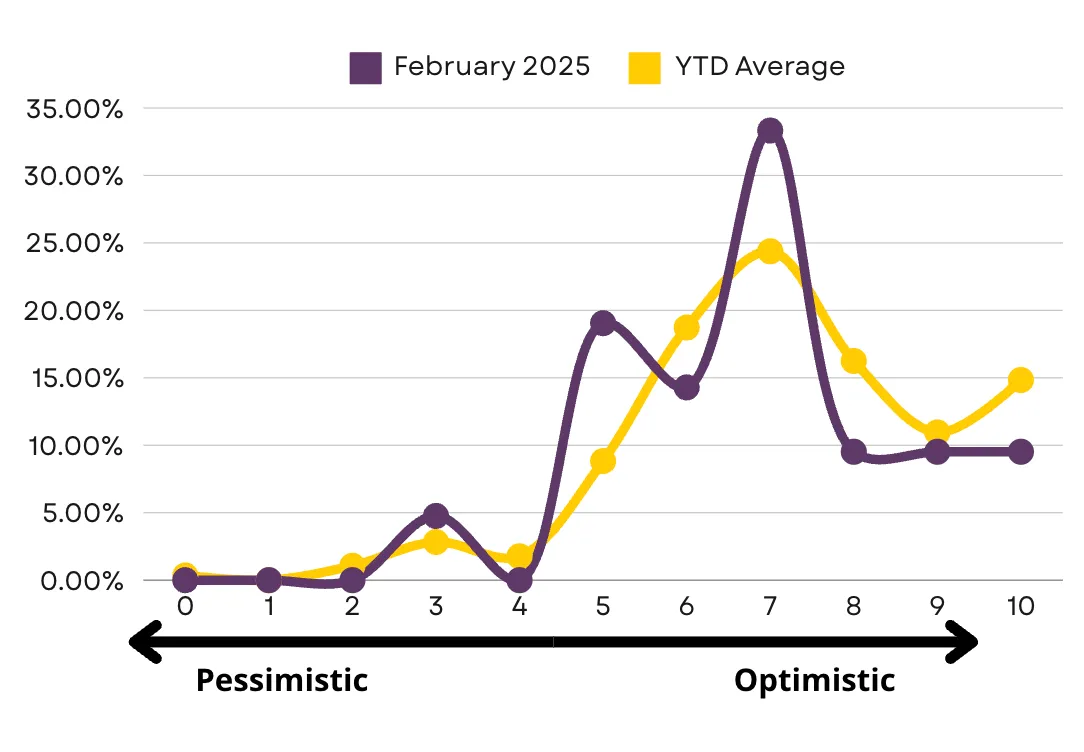 February 2025 YTD Average

35.00%
30.00%
25.00%
20.00%
15.00%
10.00%
5.00%
0.00%

0 1 2 3 4 5 6 7 8 9 10

Pessimistic

Optimistic